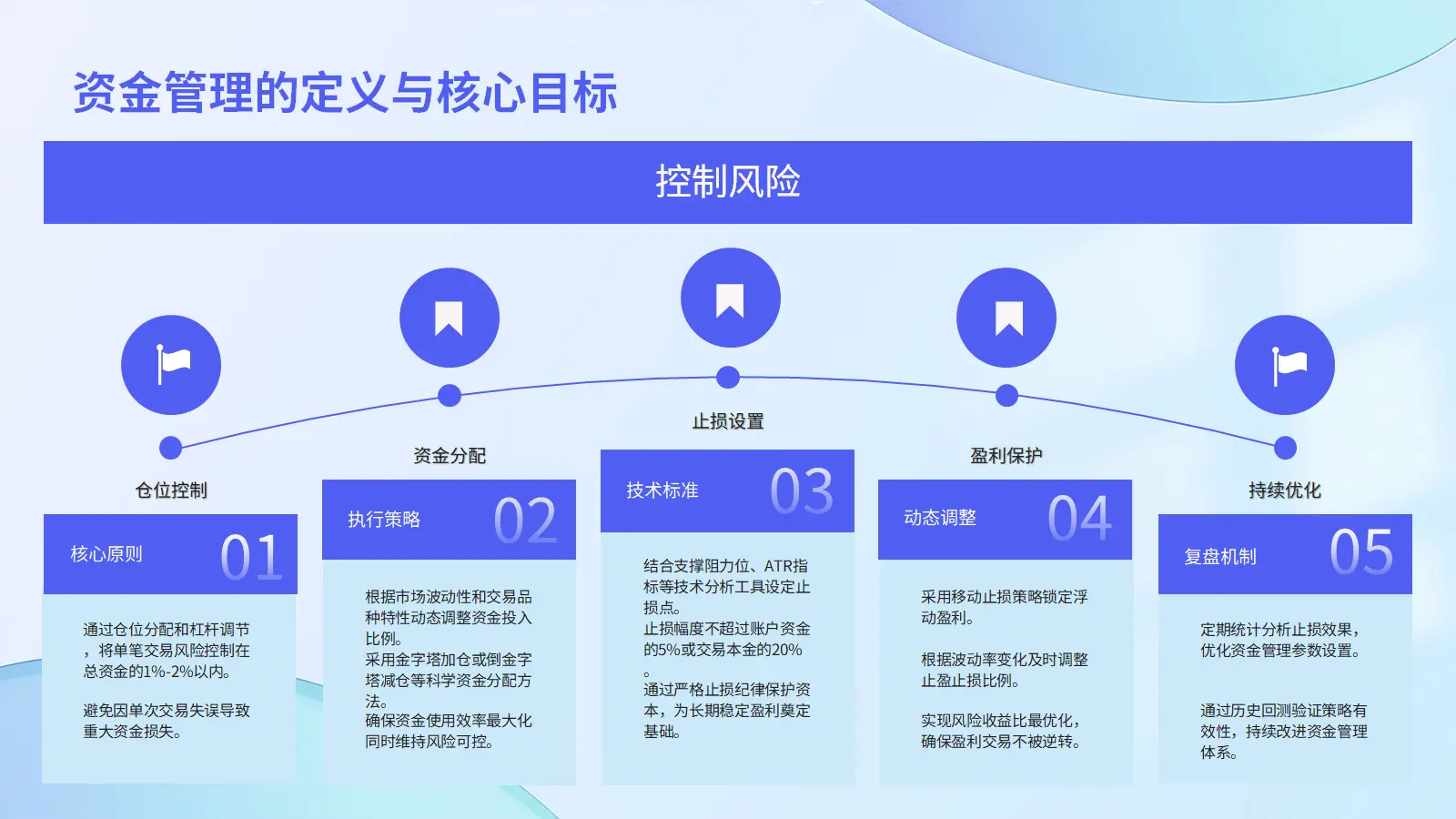 资金管理的定义与核心目标

控制风险

仓位控制

核心原则 01

通过仓位分配和杠杆调节，将单笔交易风险控制在总资金的1%-2%以内。

避免因单次交易失误导致重大资金损失。

资金分配

执行策略 02

根据市场波动性和交易品种特性动态调整资金投入比例。
采用金字塔加仓或倒金字塔减仓等科学资金分配方法。
确保资金使用效率最大化同时维持风险可控。

止损设置

技术标准 03

结合支撑阻力位、ATR指标等技术分析工具设定止损点。
止损幅度不超过账户资金的5%或交易本金的20%。
通过严格止损纪律保护资本，为长期稳定盈利奠定基础。

盈利保护

动态调整 04

采用移动止损策略锁定浮动盈利。

根据波动率变化及时调整止盈止损比例。

实现风险收益比最优化，确保盈利交易不被逆转。

持续优化

复盘机制 05

定期统计分析止损效果，优化资金管理参数设置。

通过历史回测验证策略有效性，持续改进资金管理体系。